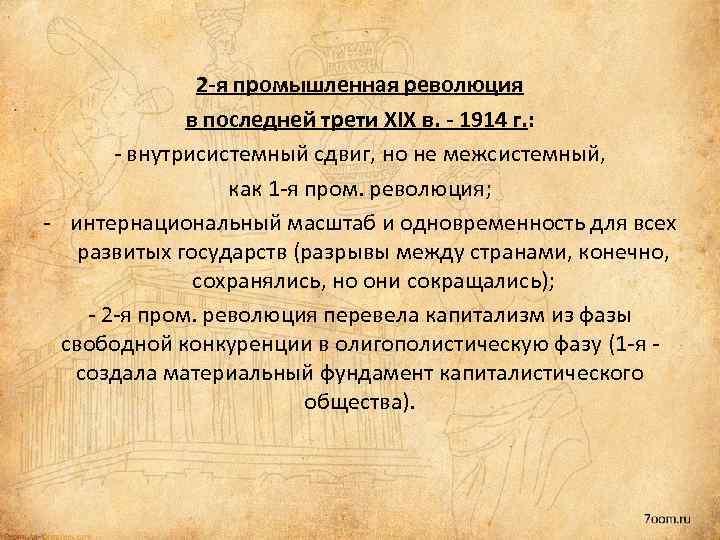 2-я промышленная революция
в последней трети XIX в. - 1914 г.:

- внутрисистемный сдвиг, но не межсистемный, как 1-я пром. революция;

- интернациональный масштаб и одновременность для всех развитых государств (разрывы между странами, конечно, сохранялись, но они сокращались);

- 2-я пром. революция перевела капитализм из фазы свободной конкуренции в олигополистическую фазу (1-я - создала материальный фундамент капиталистического общества).

7oom.ru